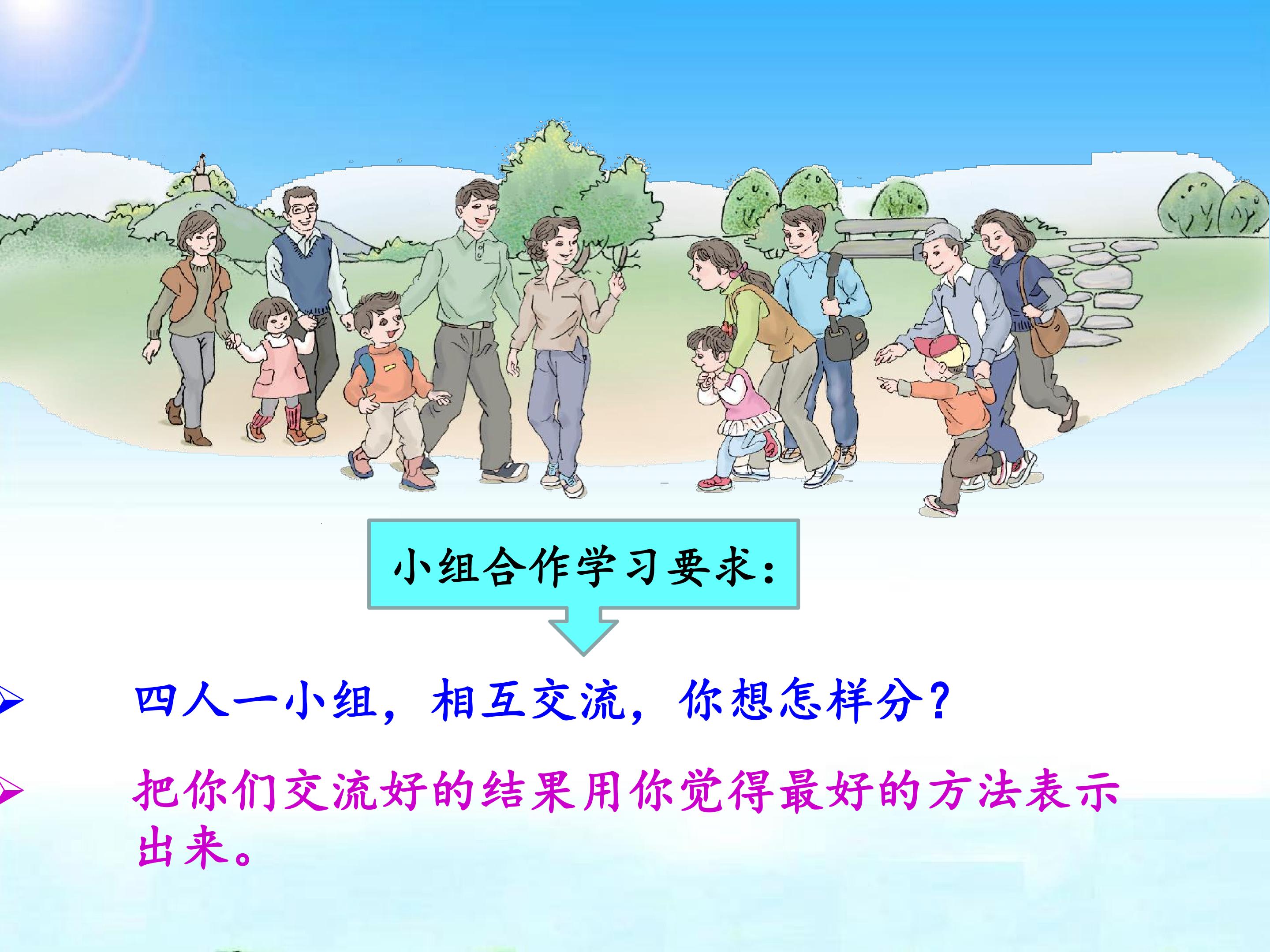 小组合作学习要求：

➢ 四人一小组，相互交流，你想怎样分？

➢ 把你们交流好的结果用你觉得最好的方法表示出来。